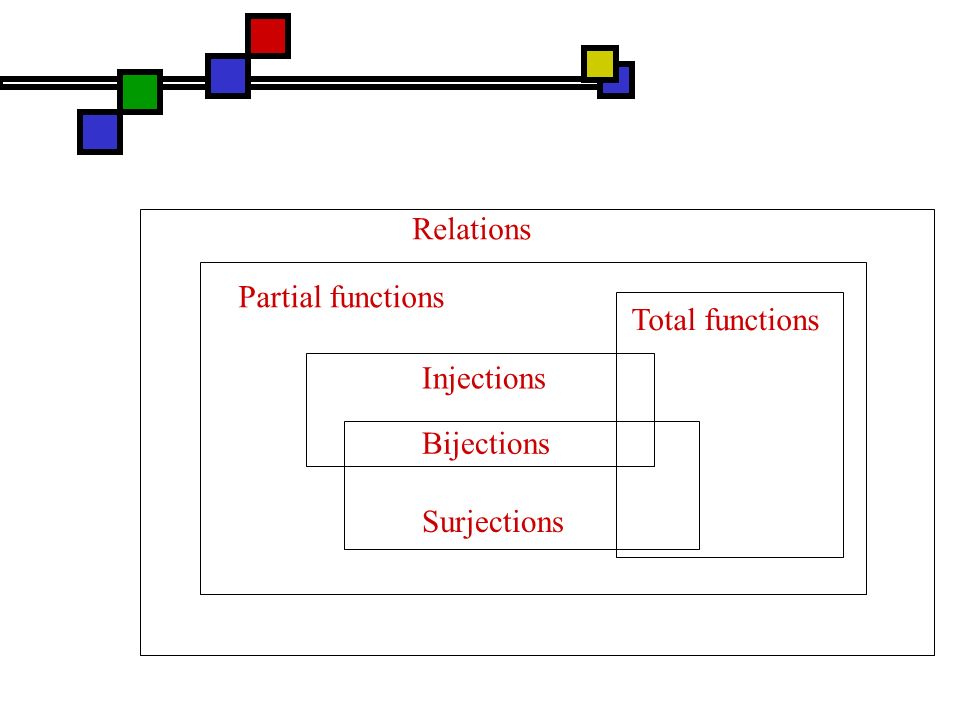 Relations
Partial functions
Total functions
Injections
Bijections
Surjections